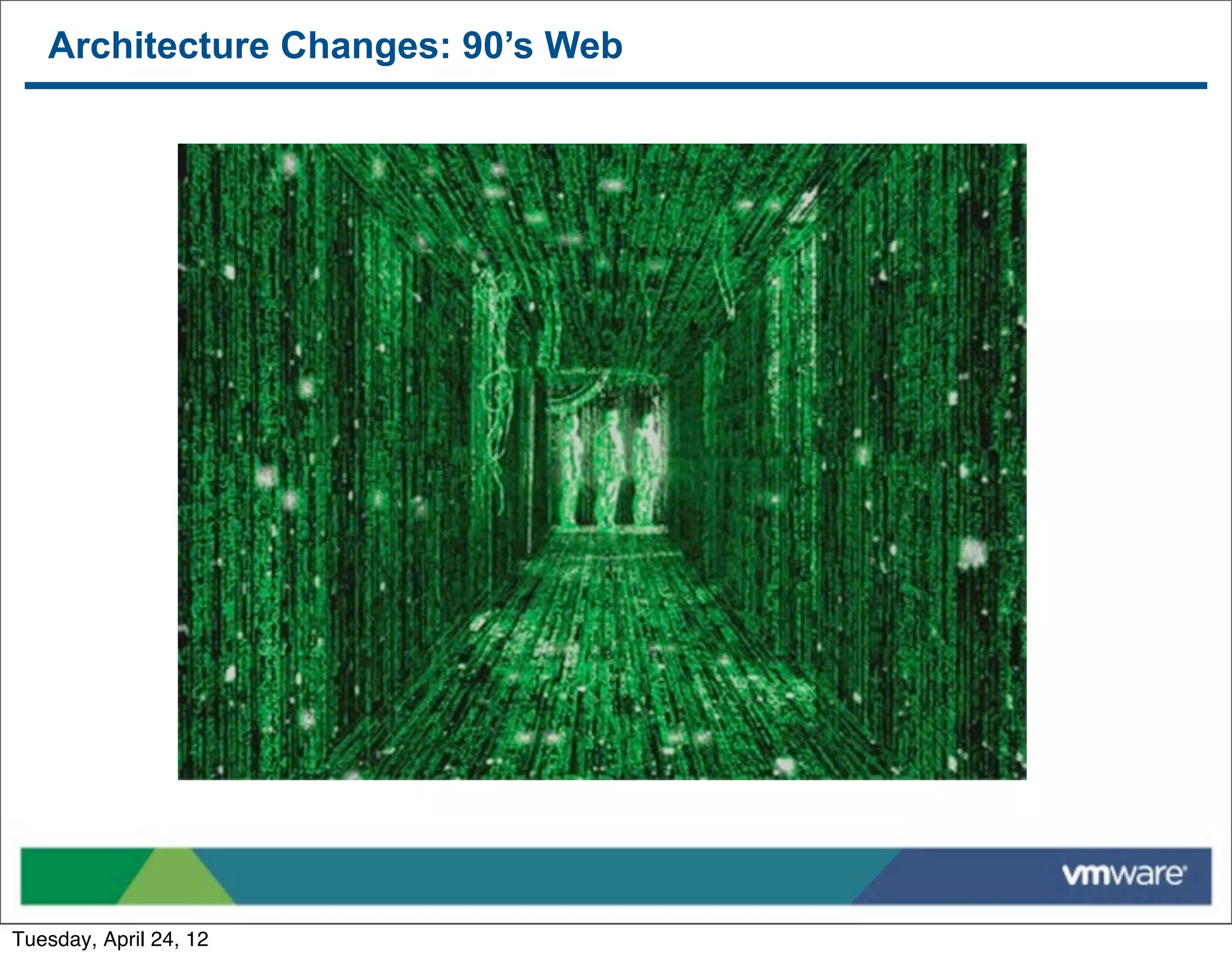 Architecture Changes: 90’s Web

vmware

Tuesday, April 24, 12